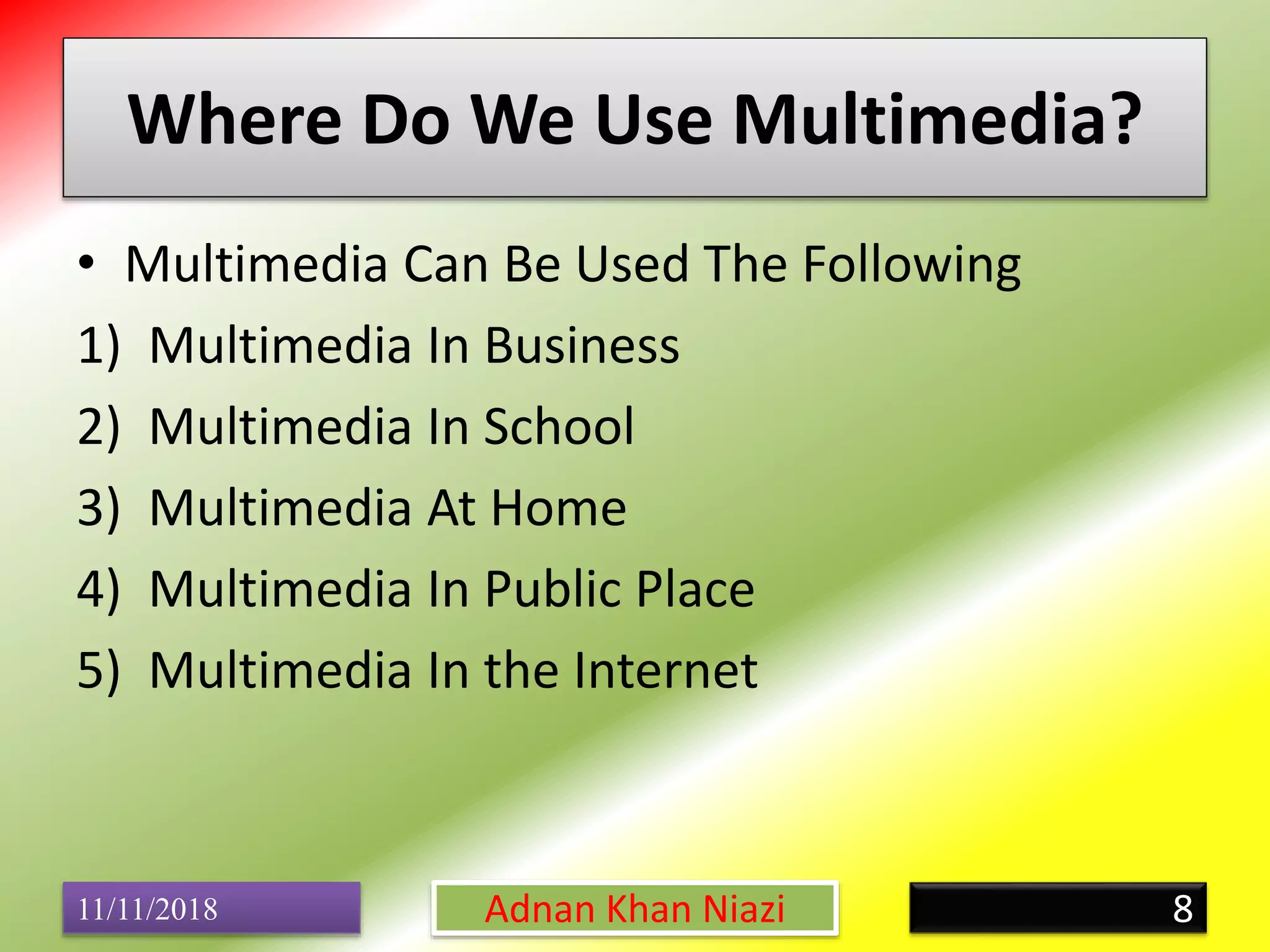 Where Do We Use Multimedia?

• Multimedia Can Be Used The Following

1) Multimedia In Business

2) Multimedia In School

3) Multimedia At Home

4) Multimedia In Public Place

5) Multimedia In the Internet

11/11/2018

Adnan Khan Niazi

8